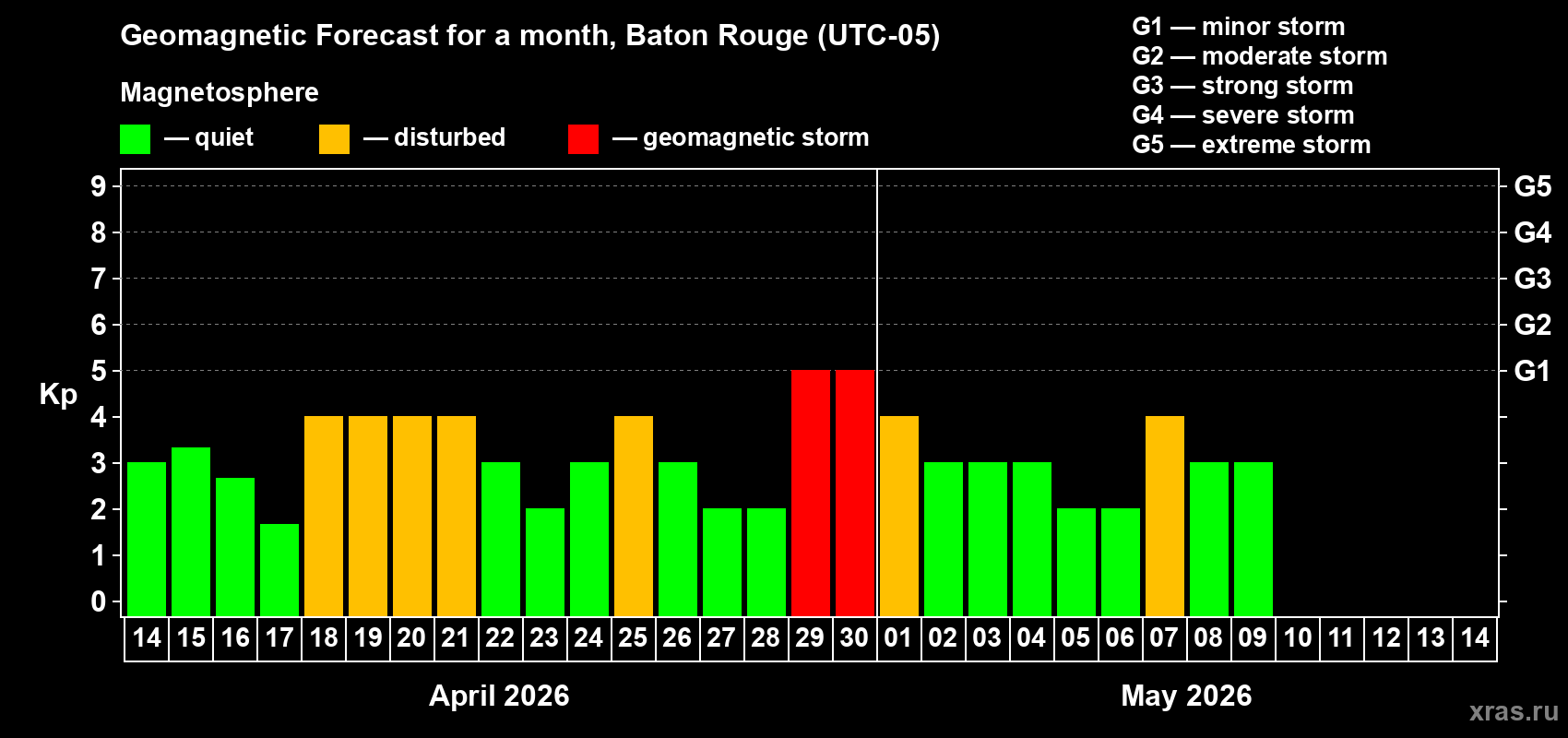 Geomagnetic Forecast for a month, Baton Rouge (UTC-05)

Magnetosphere

— quiet — disturbed — geomagnetic storm

G1 — minor storm
G2 — moderate storm
G3 — strong storm
G4 — severe storm
G5 — extreme storm

Kp

9 8 7 6 5 4 3 2 1 0

G5 G4 G3 G2 G1

14 15 16 17 18 19 20 21 22 23 24 25 26 27 28 29 30 01 02 03 04 05 06 07 08 09 10 11 12 13 14

April 2026

May 2026

xras.ru